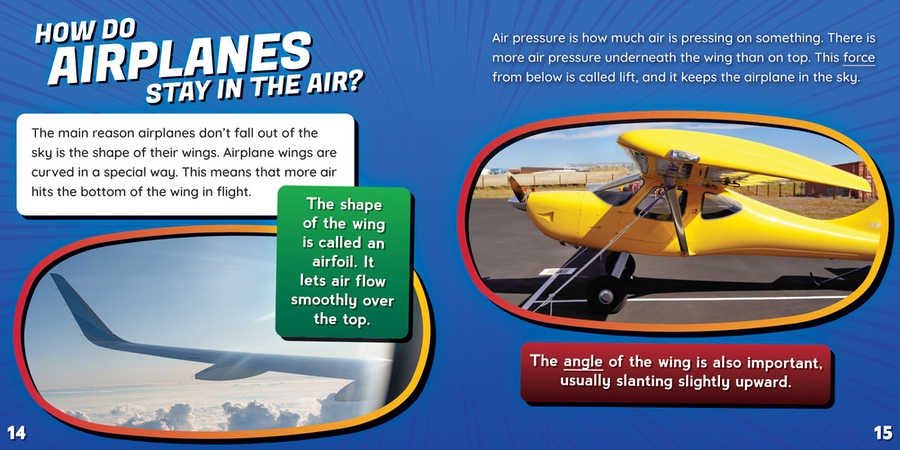 HOW DO AIRPLANES STAY IN THE AIR?

The main reason airplanes don't fall out of the sky is the shape of their wings. Airplane wings are curved in a special way. This means that more air hits the bottom of the wing in flight.

The shape of the wing is called an airfoil. It lets air flow smoothly over the top.

14

Air pressure is how much air is pressing on something. There is more air pressure underneath the wing than on top. This force from below is called lift, and it keeps the airplane in the sky.

The angle of the wing is also important, usually slanting slightly upward.

15